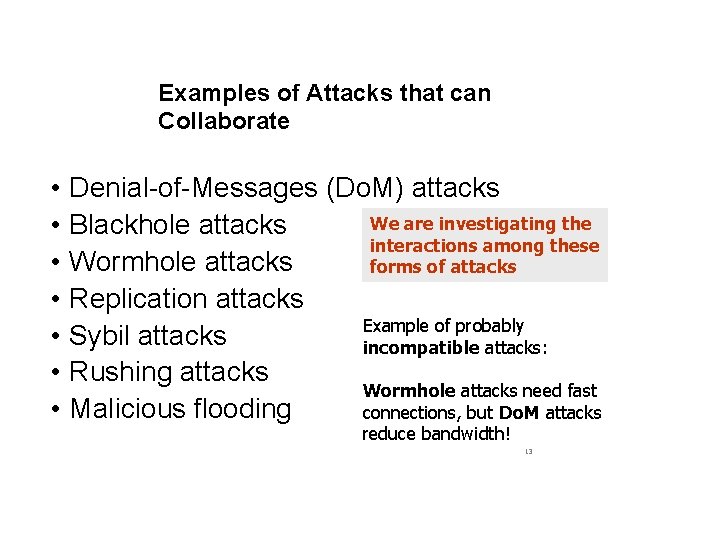 Examples of Attacks that can Collaborate

• Denial-of-Messages (DoM) attacks
• Blackhole attacks
• Wormhole attacks
• Replication attacks
• Sybil attacks
• Rushing attacks
• Malicious flooding

We are investigating the interactions among these forms of attacks

Example of probably **incompatible** attacks:

**Wormhole** attacks need fast connections, but **DoM** attacks reduce bandwidth!

13